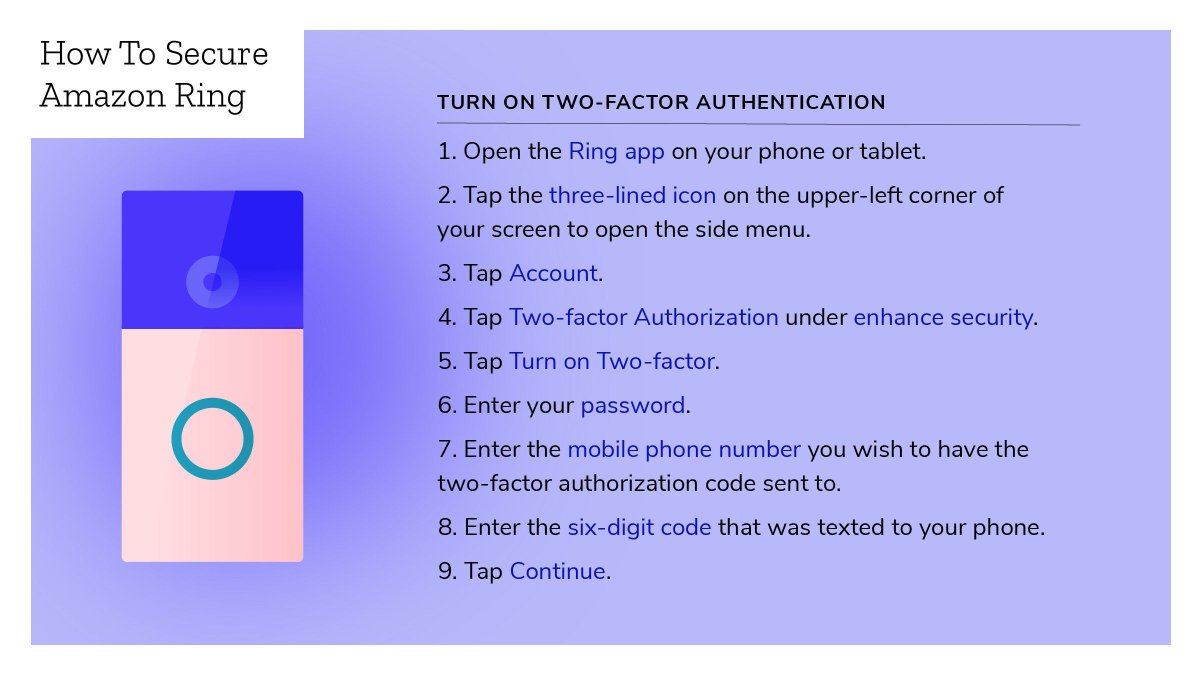 How To Secure Amazon Ring

TURN ON TWO-FACTOR AUTHENTICATION

1. Open the Ring app on your phone or tablet.

2. Tap the three-lined icon on the upper-left corner of your screen to open the side menu.

3. Tap Account.

4. Tap Two-factor Authorization under enhance security.

5. Tap Turn on Two-factor.

6. Enter your password.

7. Enter the mobile phone number you wish to have the two-factor authorization code sent to.

8. Enter the six-digit code that was texted to your phone.

9. Tap Continue.